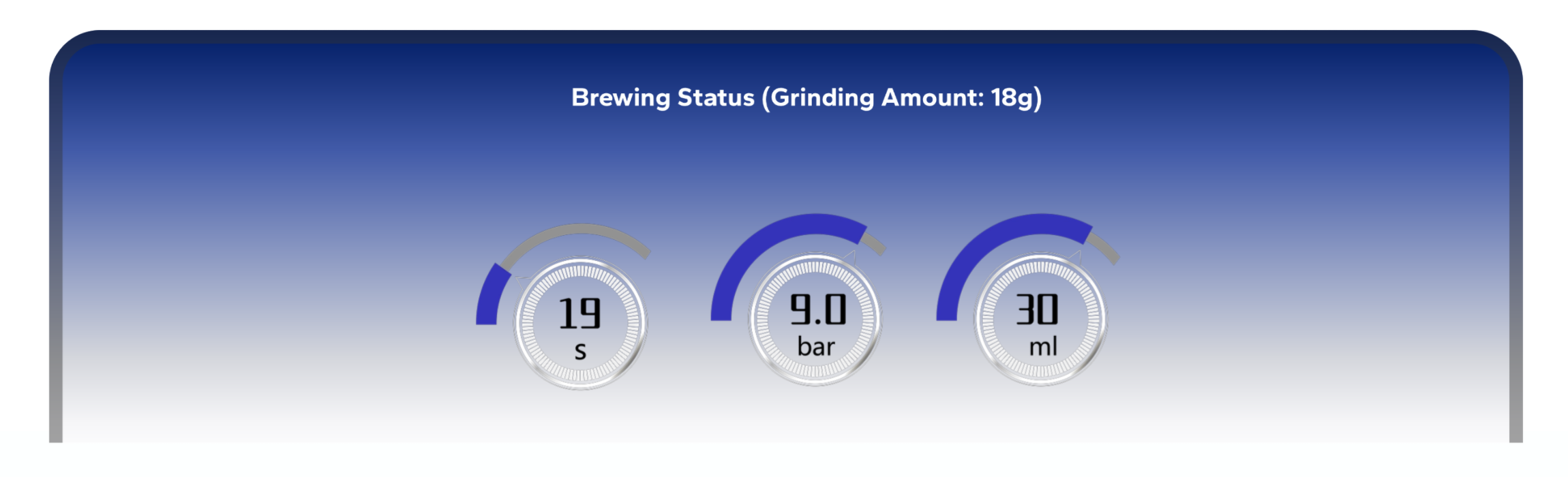 Brewing Status (Grinding Amount: 18g)

19
s

9.0
bar

30
ml